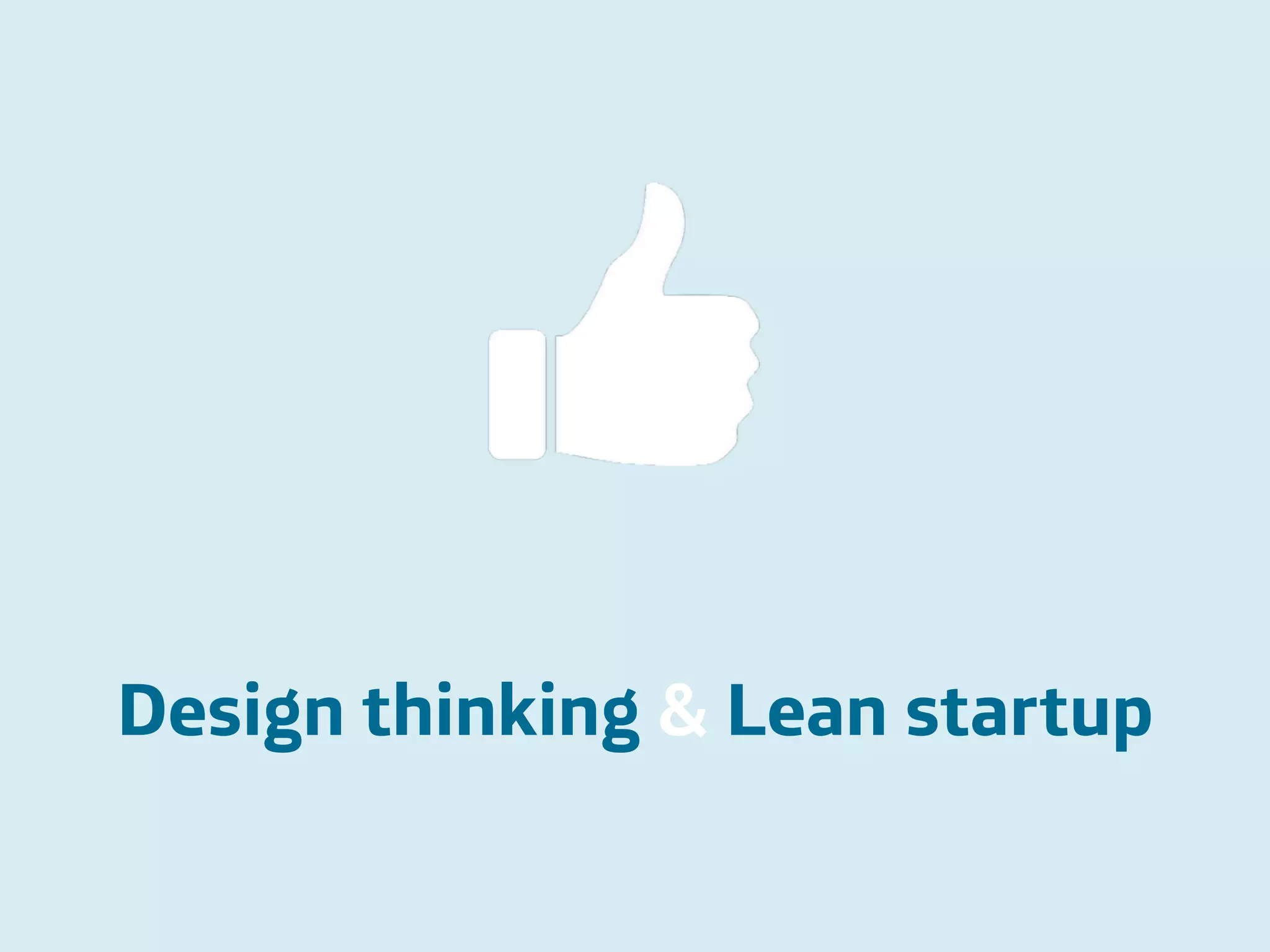 Design thinking & Lean startup